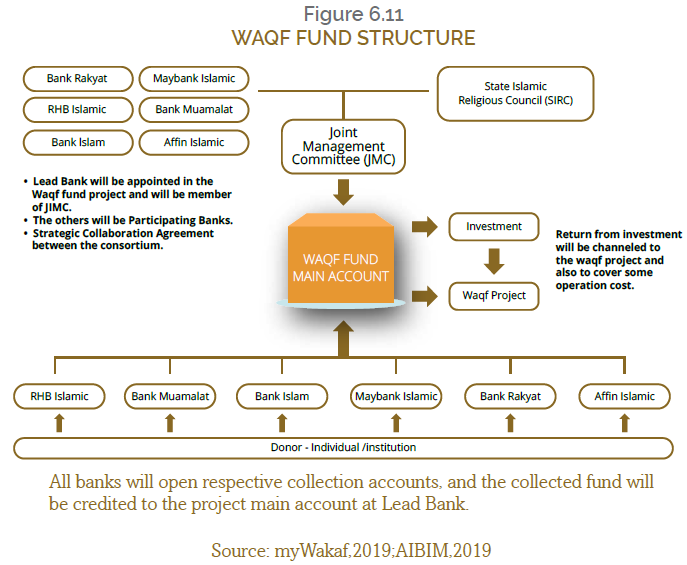 Figure 6.11
WAQF FUND STRUCTURE

Bank Rakyat
Maybank Islamic
RHB Islamic
Bank Muamalat
Bank Islam
Affin Islamic

State Islamic Religious Council (SIRC)

Joint Management Committee (JMC)

• Lead Bank will be appointed in the Waqf fund project and will be member of JIMC.
• The others will be Participating Banks.
• Strategic Collaboration Agreement between the consortium.

WAQF FUND MAIN ACCOUNT

Investment

Waqf Project

Return from investment will be channeled to the waqf project and also to cover some operation cost.

RHB Islamic
Bank Muamalat
Bank Islam
Maybank Islamic
Bank Rakyat
Affin Islamic

Donor - Individual /institution

All banks will open respective collection accounts, and the collected fund will be credited to the project main account at Lead Bank.

Source: myWakaf,2019;AIBIM,2019